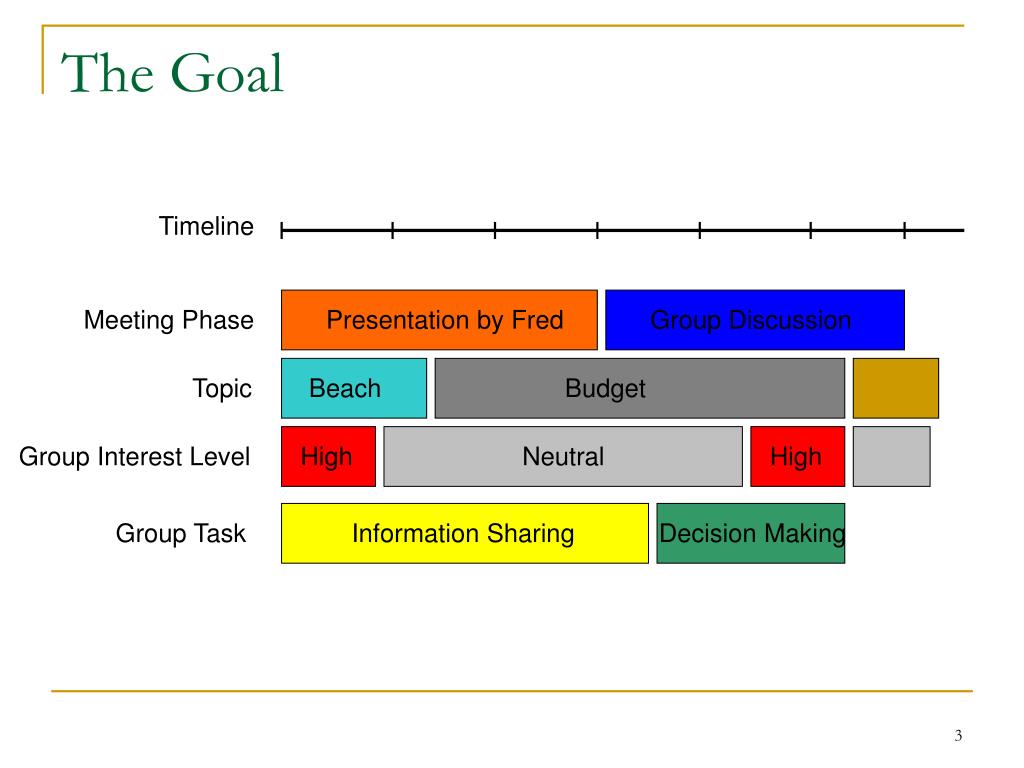 The Goal

Timeline

Meeting Phase
Presentation by Fred
Group Discussion

Topic
Beach
Budget

Group Interest Level
High
Neutral
High

Group Task
Information Sharing
Decision Making

3